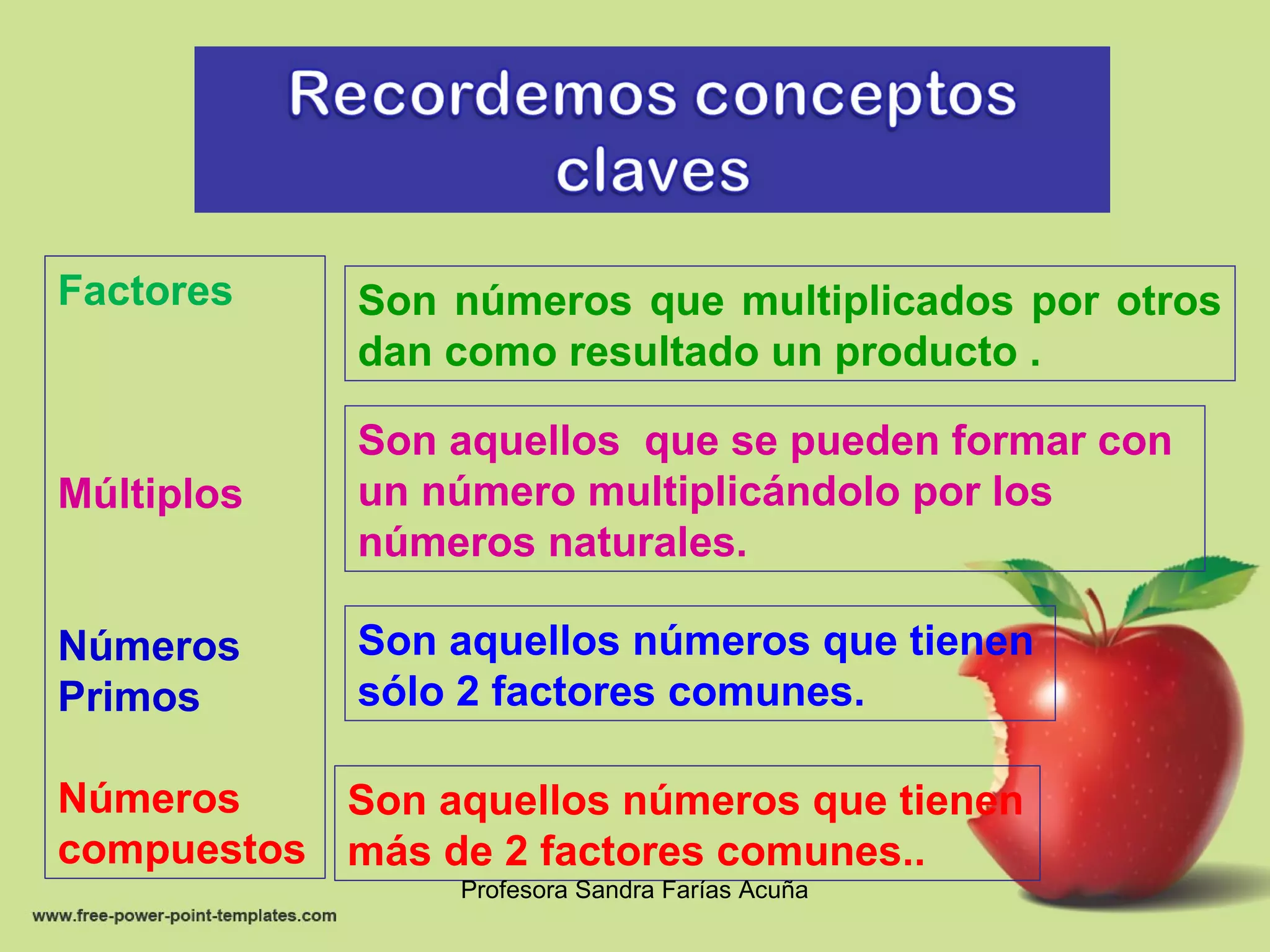 Recordemos conceptos claves

Factores

Múltiplos

Números Primos

Números compuestos

Son números que multiplicados por otros dan como resultado un producto .

Son aquellos que se pueden formar con un número multiplicándolo por los números naturales.

Son aquellos números que tienen sólo 2 factores comunes.

Son aquellos números que tienen más de 2 factores comunes..

Profesora Sandra Farías Acuña

www.free-power-point-templates.com